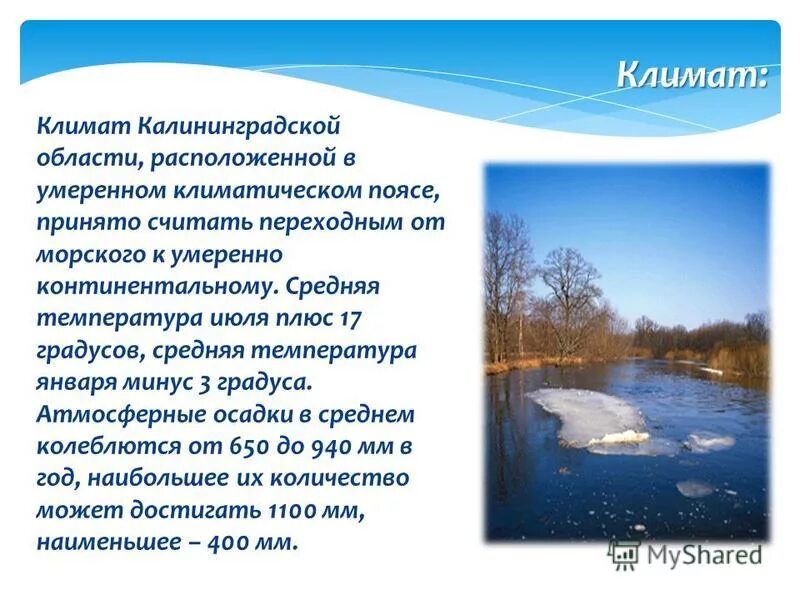 Климат:

Климат Калининградской области, расположенной в умеренном климатическом поясе, принято считать переходным от морского к умеренно континентальному. Средняя температура июля плюс 17 градусов, средняя температура января минус 3 градуса. Атмосферные осадки в среднем колеблются от 650 до 940 мм в год, наибольшее их количество может достигать 1100 мм, наименьшее – 400 мм.

MyShared